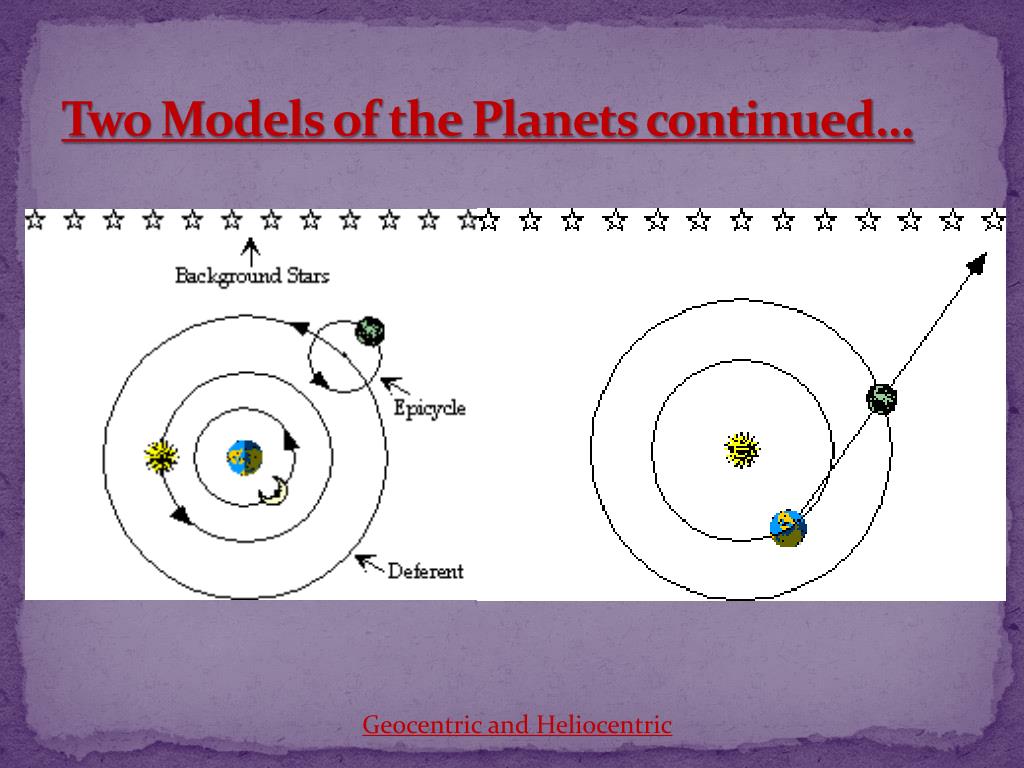 Two Models of the Planets continued…

Background Stars

Epicycle

Deferent

Geocentric and Heliocentric